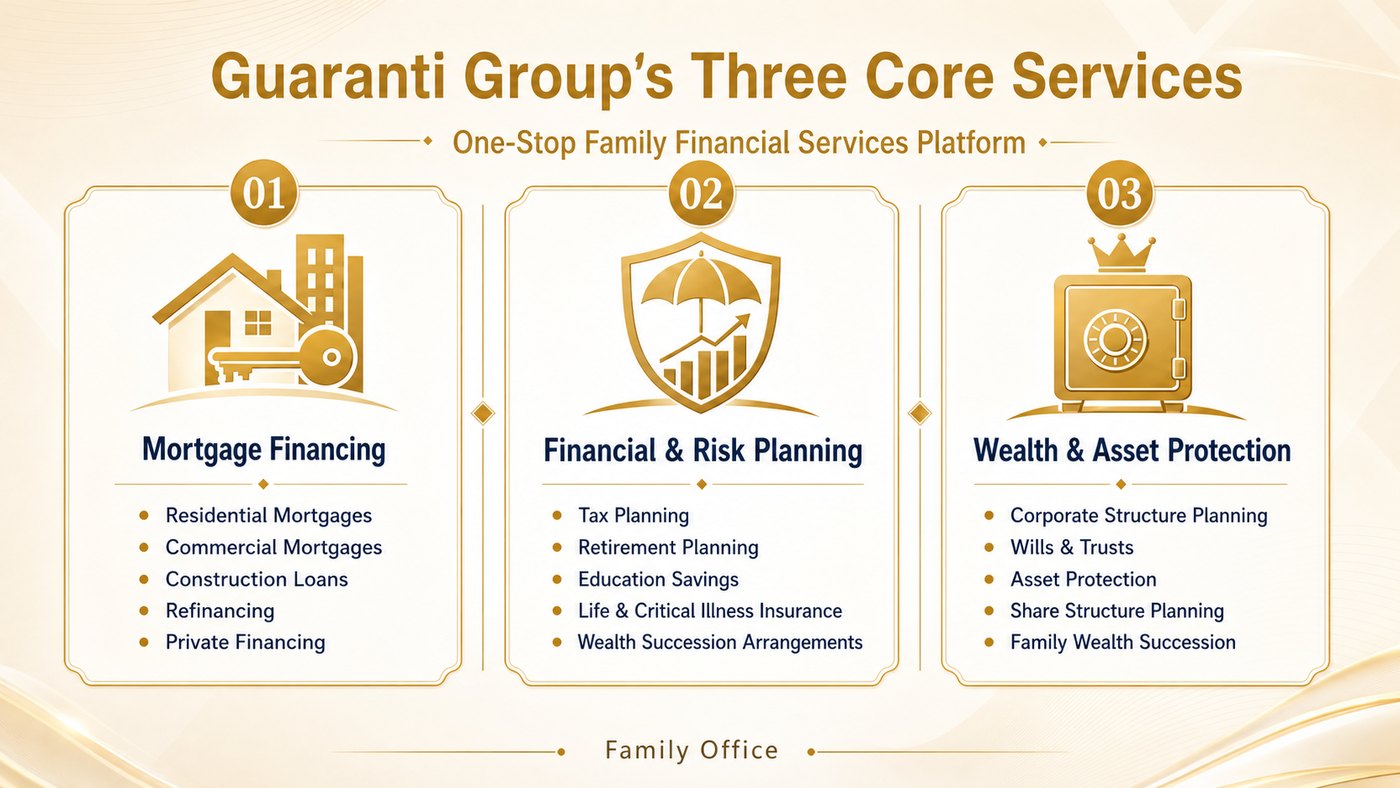 Guaranti Group's Three Core Services

One-Stop Family Financial Services Platform

01

Mortgage Financing

- Residential Mortgages
- Commercial Mortgages
- Construction Loans
- Refinancing
- Private Financing

02

Financial & Risk Planning

- Tax Planning
- Retirement Planning
- Education Savings
- Life & Critical Illness Insurance
- Wealth Succession Arrangements

03

Wealth & Asset Protection

- Corporate Structure Planning
- Wills & Trusts
- Asset Protection
- Share Structure Planning
- Family Wealth Succession

Family Office